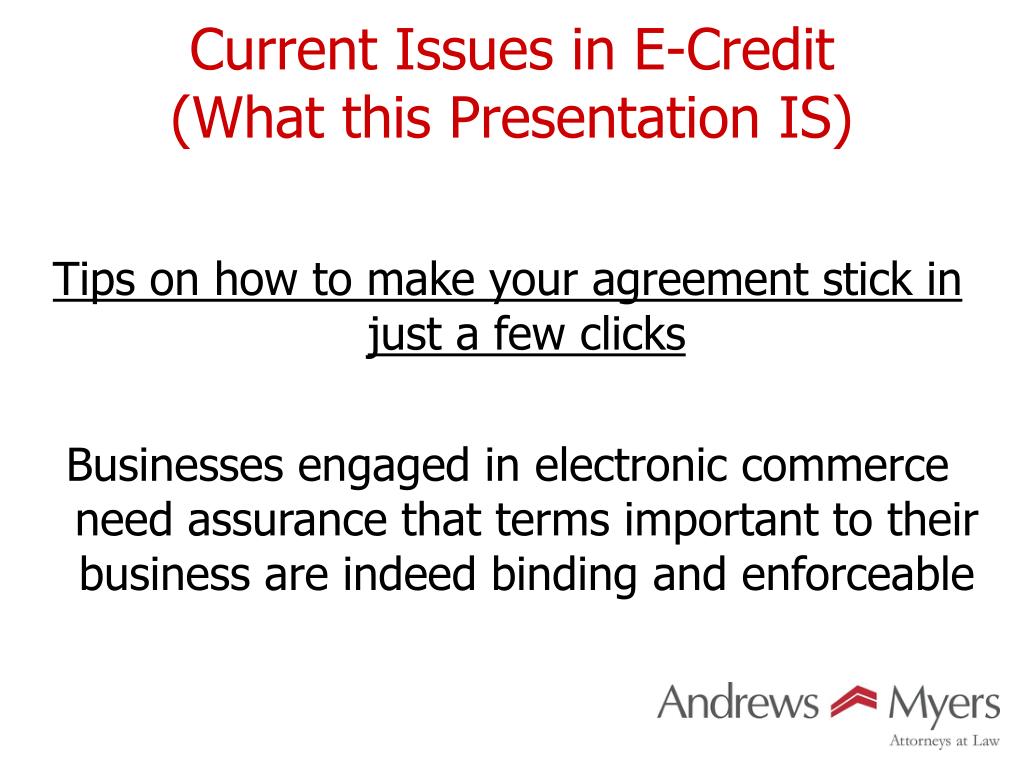 Current Issues in E-Credit
(What this Presentation IS)

Tips on how to make your agreement stick in just a few clicks

Businesses engaged in electronic commerce need assurance that terms important to their business are indeed binding and enforceable

Andrews Myers
Attorneys at Law